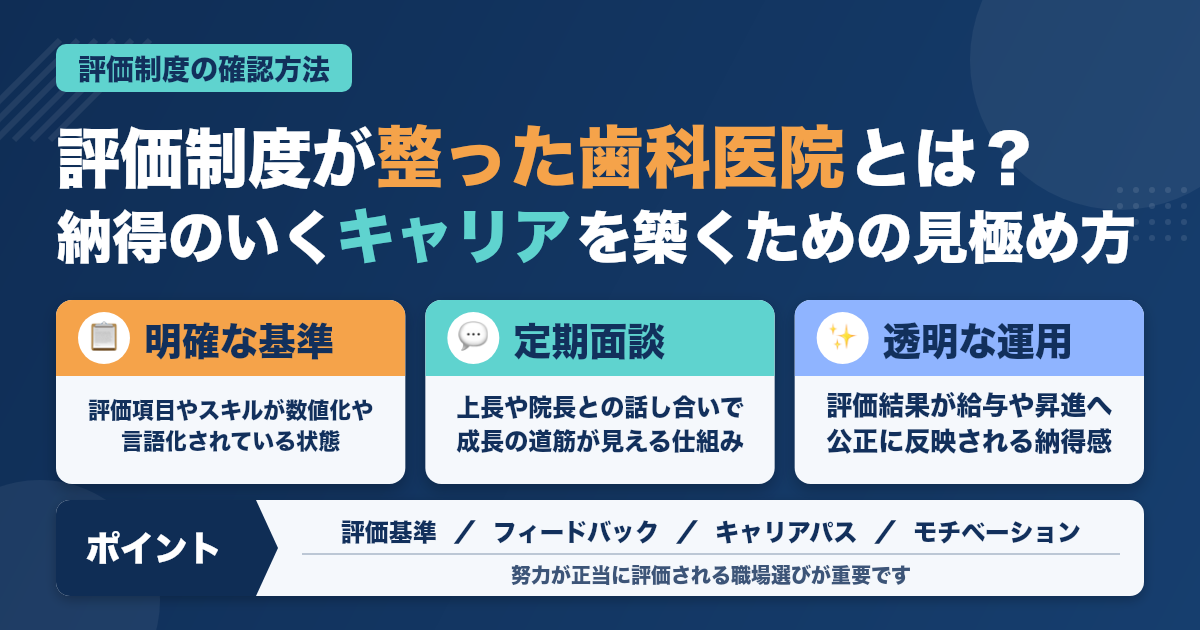 評価制度の確認方法

評価制度が整った歯科医院とは？
納得のいくキャリアを築くための見極め方

明確な基準

評価項目やスキルが数値化や言語化されている状態

定期面談

上長や院長との話し合いで成長の道筋が見える仕組み

透明な運用

評価結果が給与や昇進へ公正に反映される納得感

ポイント

評価基準 ／ フィードバック ／ キャリアパス ／ モチベーション

努力が正当に評価される職場選びが重要です